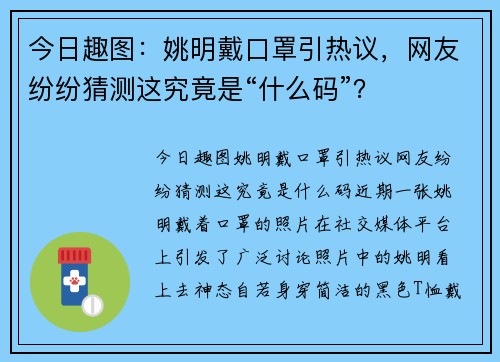 今日趣图：姚明戴口罩引热议，网友纷纷猜测这究竟是“什么码”？

今日趣图姚明戴口罩引热议网友纷纷猜测这究竟是什么码近期一张姚明戴着口罩的照片在社交媒体平台上引发了广泛讨论照片中的姚明看上去神态自若身穿简洁的黑色T恤戴